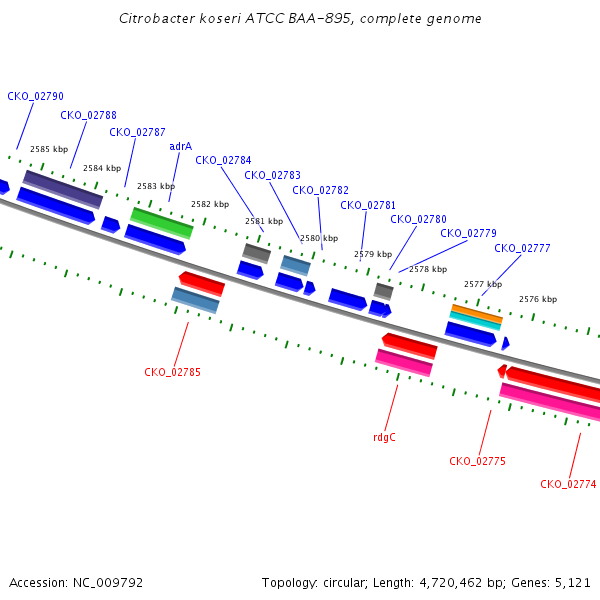 Citrobacter koseri ATCC BAA-895, complete genome

CKO_02790
CKO_02788
CKO_02787
adrA
CKO_02784
CKO_02783
CKO_02782
CKO_02781
CKO_02780
CKO_02779
CKO_02777

2585 kbp
2584 kbp
2583 kbp
2582 kbp
2581 kbp
2580 kbp
2579 kbp
2578 kbp
2577 kbp
2576 kbp

CKO_02785
rdgC
CKO_02775
CKO_02774

Accession: NC_009792

Topology: circular; Length: 4,720,462 bp; Genes: 5,121